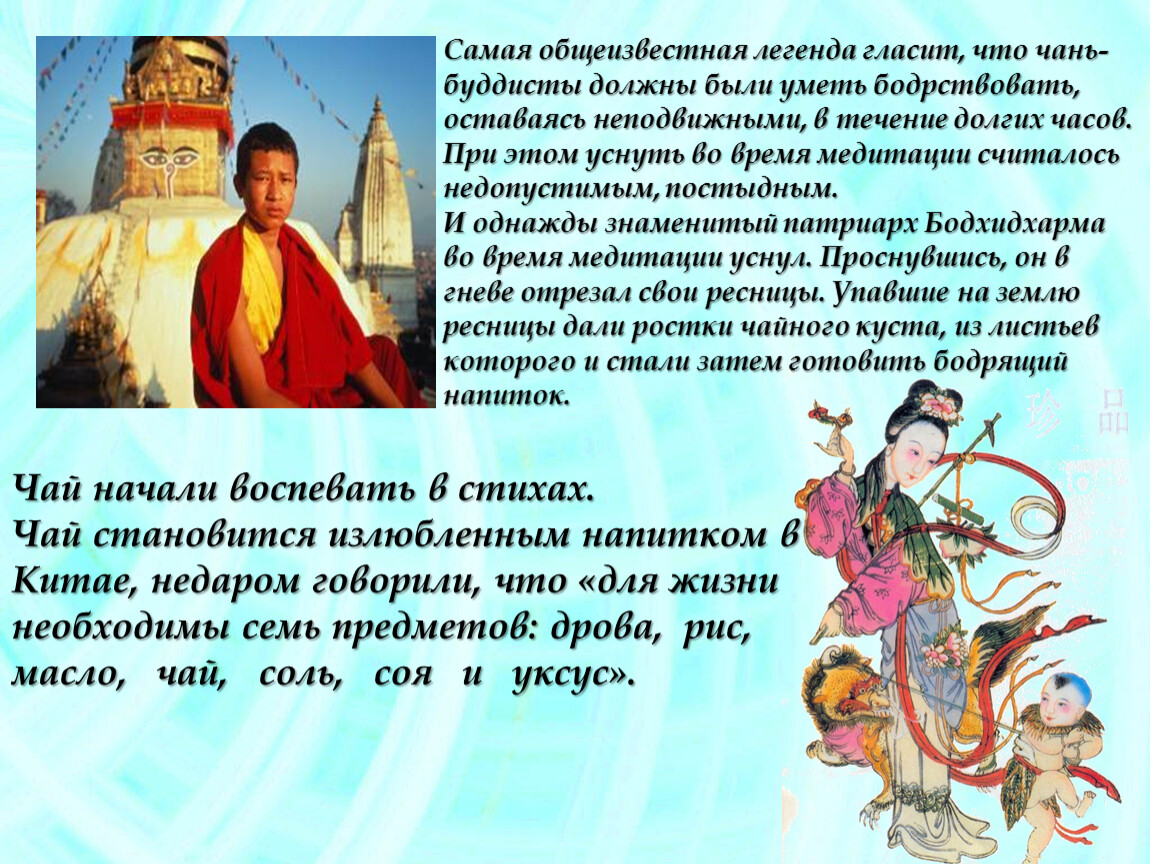 Самая общеизвестная легенда гласит, что чань-буддисты должны были уметь бодрствовать, оставаясь неподвижными, в течение долгих часов. При этом уснуть во время медитации считалось недопустимым, постыдным.
И однажды знаменитый патриарх Бодхидхарма во время медитации уснул. Проснувшись, он в гневе отрезал свои ресницы. Упавшие на землю ресницы дали ростки чайного куста, из листьев которого и стали затем готовить бодрящий напиток.

珍 品

Чай начали воспевать в стихах.
Чай становится излюбленным напитком в Китае, недаром говорили, что «для жизни необходимы семь предметов: дрова, рис, масло, чай, соль, соя и уксус».